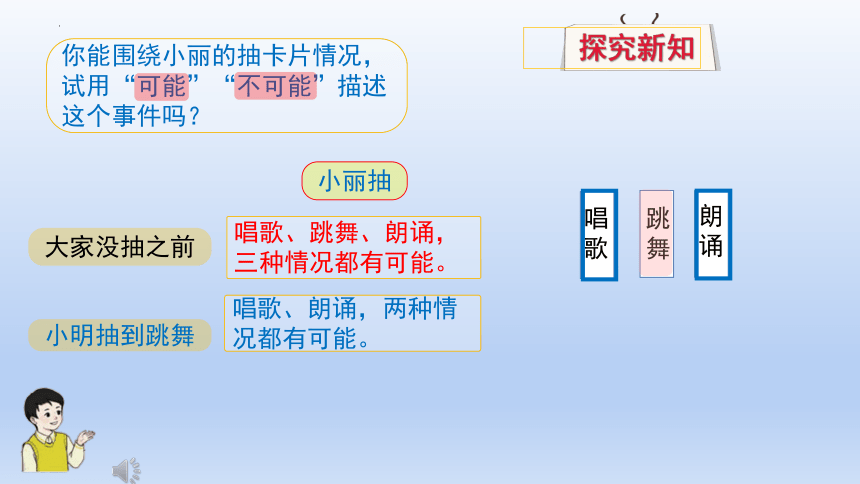 你能围绕小丽的抽卡片情况，试用“可能”“不可能”描述这个事件吗？

探究新知

小丽抽

大家没抽之前

唱歌、跳舞、朗诵，三种情况都有可能。

小明抽到跳舞

唱歌、朗诵，两种情况都有可能。

唱歌

跳舞

朗诵